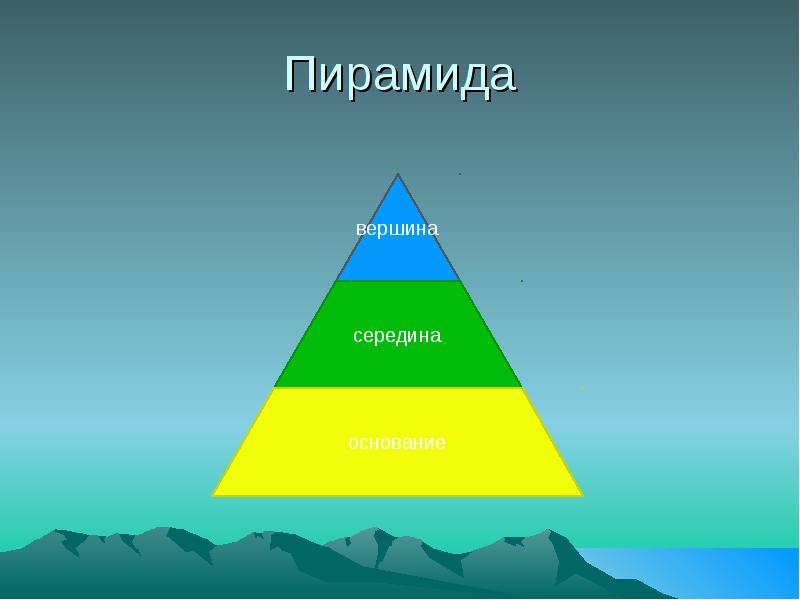 Пирамида

вершина

середина

основание